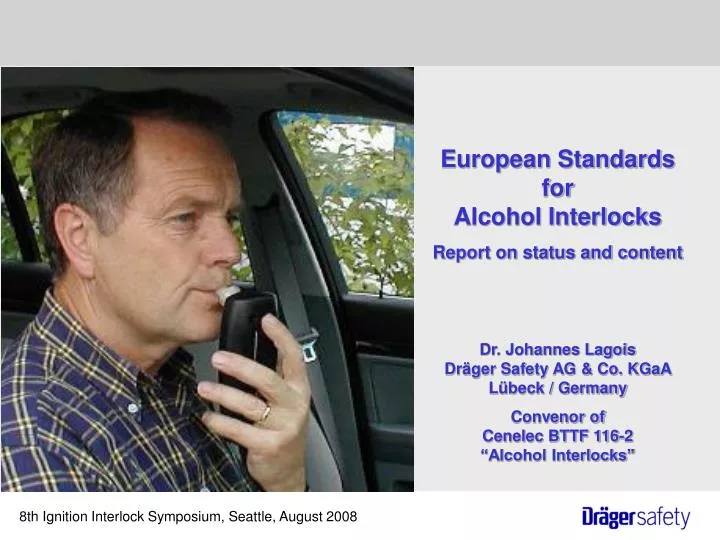 European Standards for Alcohol Interlocks

Report on status and content

Dr. Johannes Lagois
Dräger Safety AG & Co. KGaA
Lübeck / Germany

Convenor of
Cenelec BTTF 116-2
“Alcohol Interlocks”

8th Ignition Interlock Symposium, Seattle, August 2008

Drägersafety